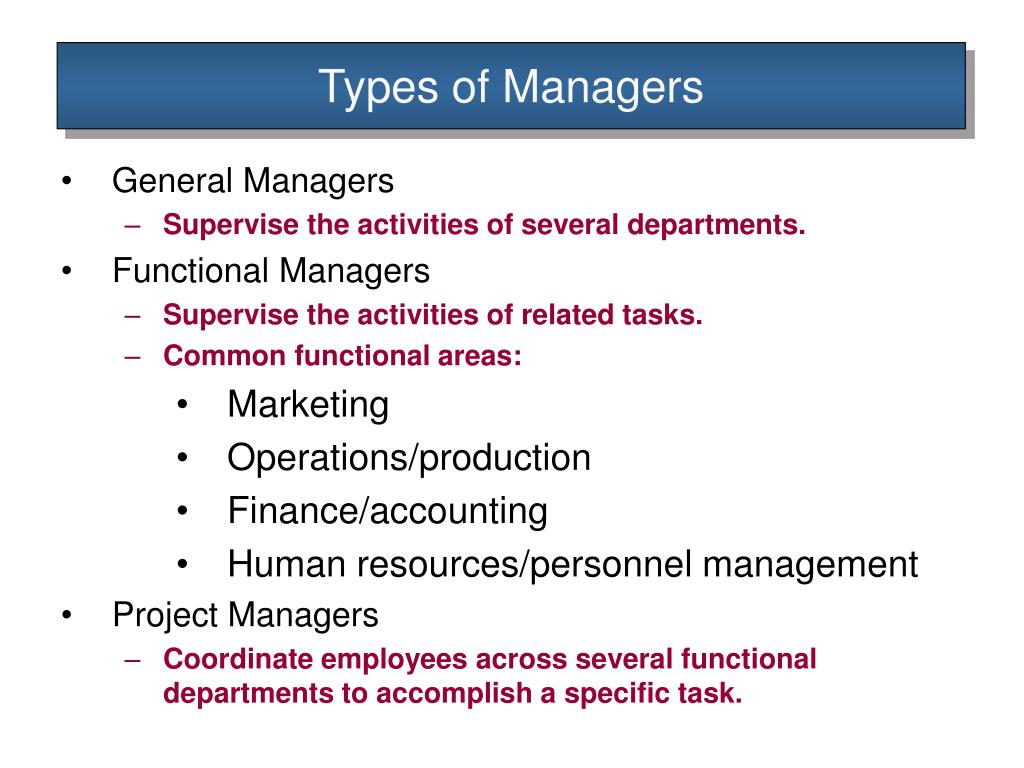 Types of Managers

• General Managers
– Supervise the activities of several departments.
• Functional Managers
– Supervise the activities of related tasks.
– Common functional areas:
• Marketing
• Operations/production
• Finance/accounting
• Human resources/personnel management
• Project Managers
– Coordinate employees across several functional departments to accomplish a specific task.